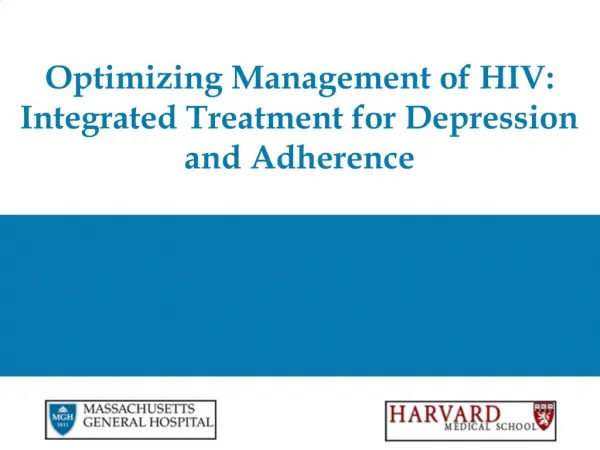 Optimizing Management of HIV: Integrated Treatment for Depression and Adherence

MGH 1811 MASSACHUSETTS GENERAL HOSPITAL

HARVARD MEDICAL SCHOOL